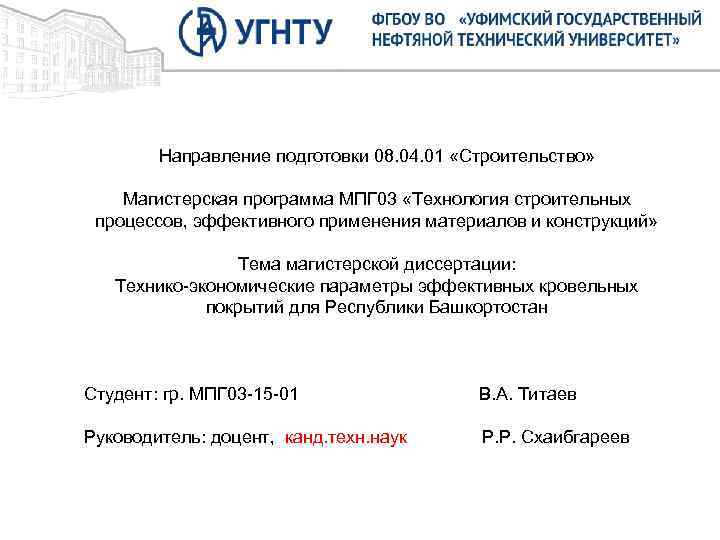 УГНТУ

ФГБОУ ВО «УФИМСКИЙ ГОСУДАРСТВЕННЫЙ НЕФТЯНОЙ ТЕХНИЧЕСКИЙ УНИВЕРСИТЕТ»

Направление подготовки 08.04.01 «Строительство»

Магистерская программа МПГ03 «Технология строительных процессов, эффективного применения материалов и конструкций»

Тема магистерской диссертации:
Технико-экономические параметры эффективных кровельных покрытий для Республики Башкортостан

Студент: гр. МПГ03-15-01 В.А. Титаев

Руководитель: доцент, канд.техн.наук Р.Р. Схаибгареев